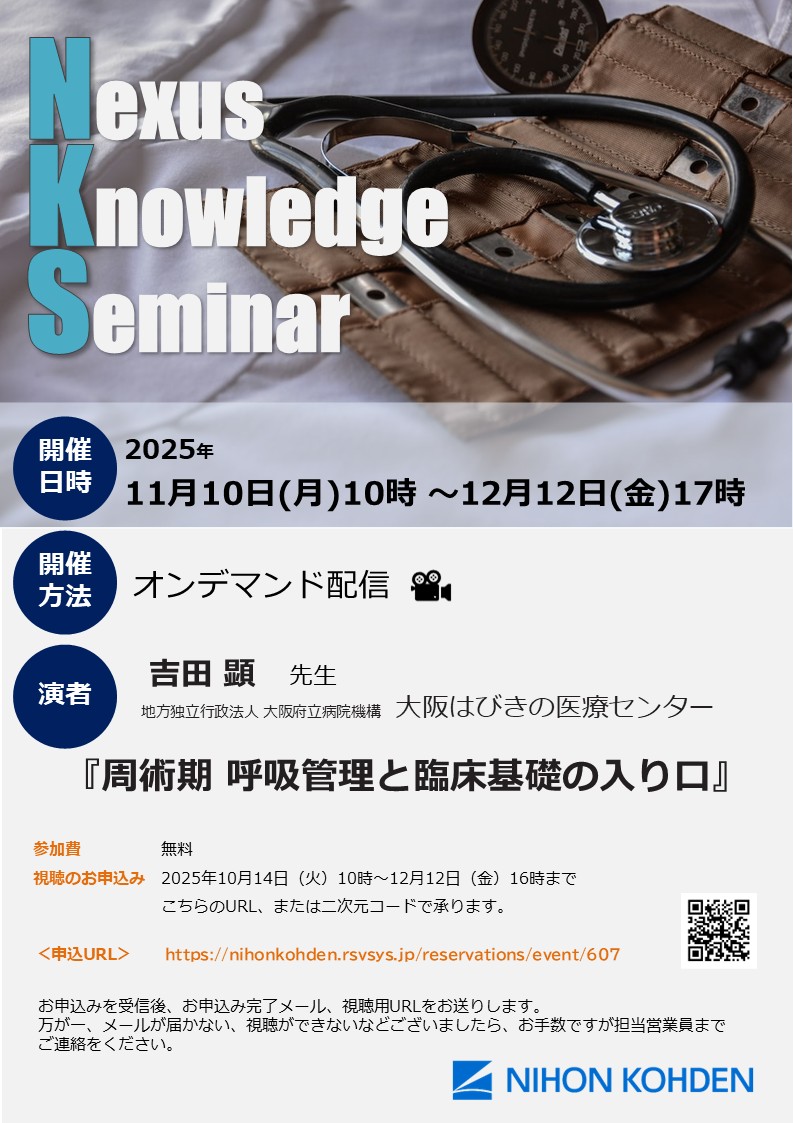 Nexus
Knowledge
Seminar

開催日時
2025年
11月10日(月)10時 ～12月12日(金)17時

開催方法
オンデマンド配信

演者
吉田 顕　先生
地方独立行政法人 大阪府立病院機構　大阪はびきの医療センター

『周術期 呼吸管理と臨床基礎の入り口』

参加費　無料
視聴のお申込み　2025年10月14日（火）10時～12月12日（金）16時まで
こちらのURL、または二次元コードで承ります。

＜申込URL＞　https://nihonkohden.rsvsys.jp/reservations/event/607

お申込みを受信後、お申込み完了メール、視聴用URLをお送りします。
万が一、メールが届かない、視聴ができないなどございましたら、お手数ですが担当営業員までご連絡をください。

NIHON KOHDEN